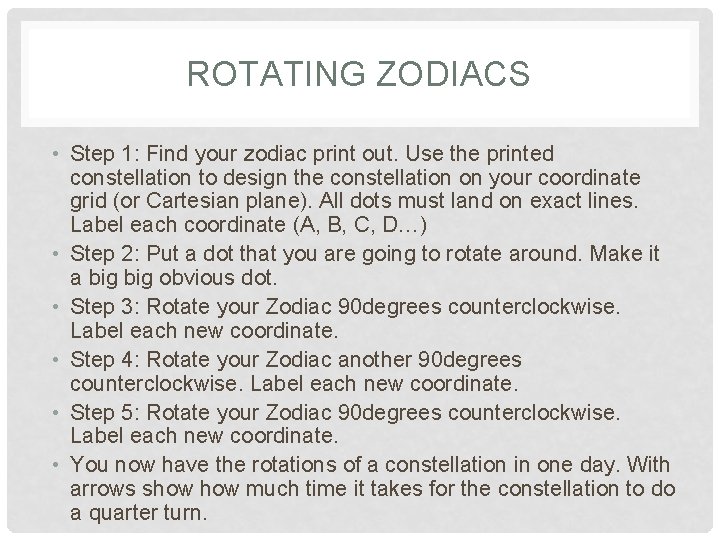 ROTATING ZODIACS

• Step 1: Find your zodiac print out. Use the printed constellation to design the constellation on your coordinate grid (or Cartesian plane). All dots must land on exact lines. Label each coordinate (A, B, C, D…)
• Step 2: Put a dot that you are going to rotate around. Make it a big big obvious dot.
• Step 3: Rotate your Zodiac 90degrees counterclockwise. Label each new coordinate.
• Step 4: Rotate your Zodiac another 90degrees counterclockwise. Label each new coordinate.
• Step 5: Rotate your Zodiac 90degrees counterclockwise. Label each new coordinate.
• You now have the rotations of a constellation in one day. With arrows show how much time it takes for the constellation to do a quarter turn.